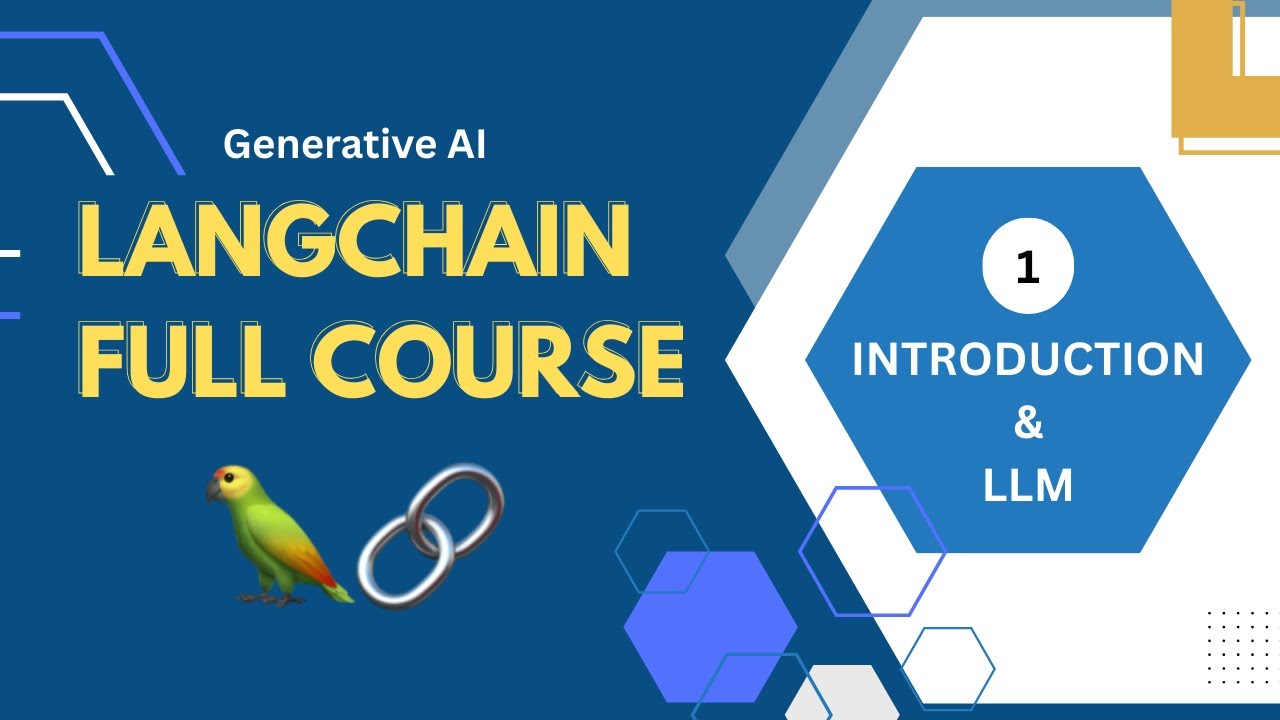 Generative AI
LANGCHAIN
FULL COURSE

1
INTRODUCTION
&
LLM